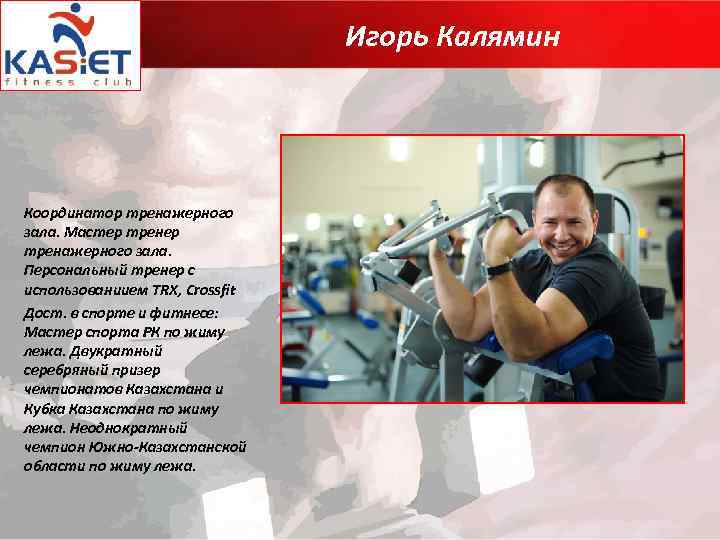 KASiET
fitness club

Игорь Калямин

Координатор тренажерного зала. Мастер тренер тренажерного зала. Персональный тренер с использованиием TRX, Crossfit

Дост. в спорте и фитнесе: Мастер спорта РК по жиму лежа. Двукратный серебряный призер чемпионатов Казахстана и Кубка Казахстана по жиму лежа. Неоднократный чемпион Южно-Казахстанской области по жиму лежа.